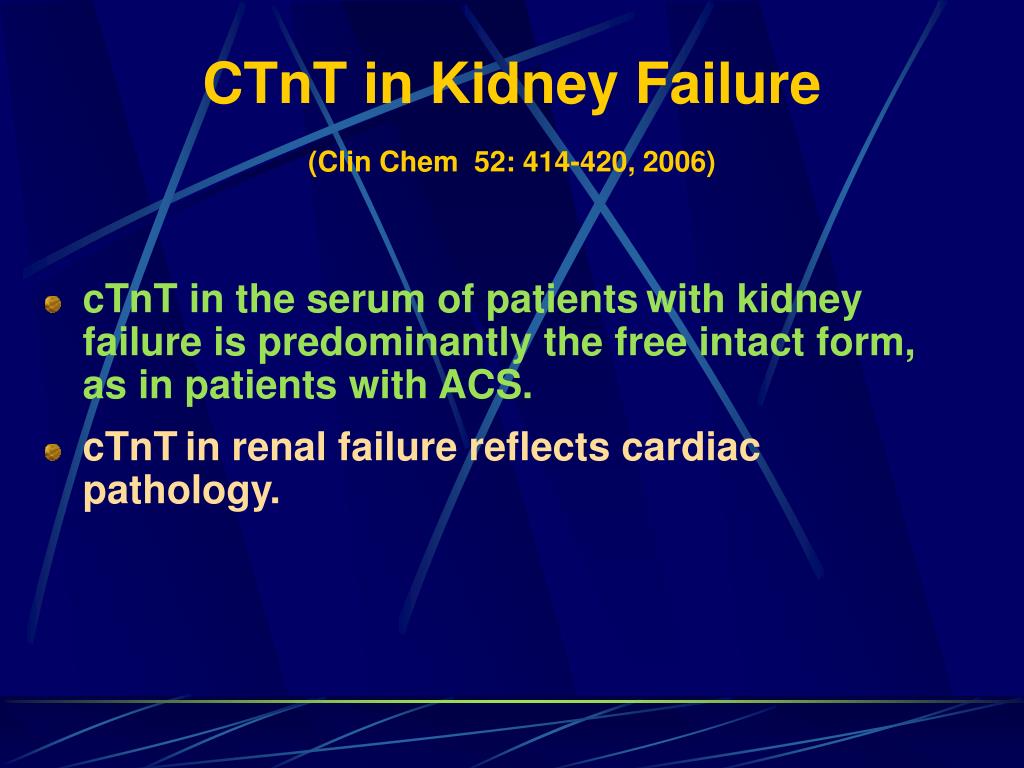 CTnT in Kidney Failure

(Clin Chem 52: 414-420, 2006)

cTnT in the serum of patients with kidney failure is predominantly the free intact form, as in patients with ACS.

cTnT in renal failure reflects cardiac pathology.